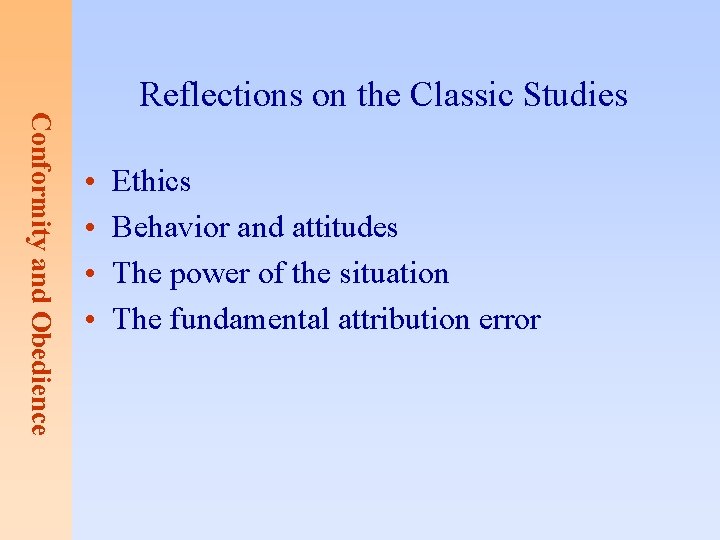 Conformity and Obedience

Reflections on the Classic Studies

• Ethics
• Behavior and attitudes
• The power of the situation
• The fundamental attribution error